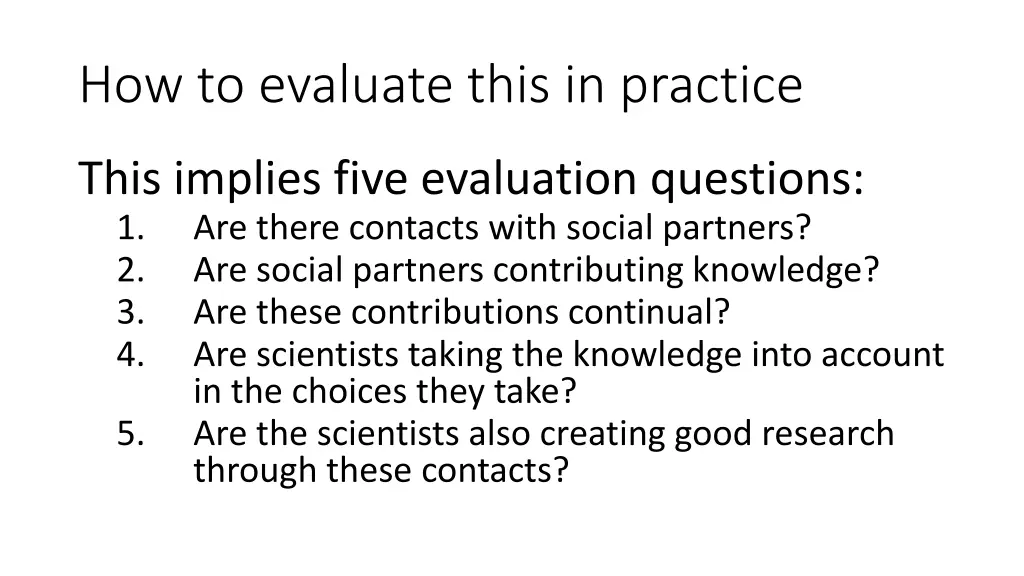 How to evaluate this in practice

This implies five evaluation questions:

1. Are there contacts with social partners?
2. Are social partners contributing knowledge?
3. Are these contributions continual?
4. Are scientists taking the knowledge into account in the choices they take?
5. Are the scientists also creating good research through these contacts?